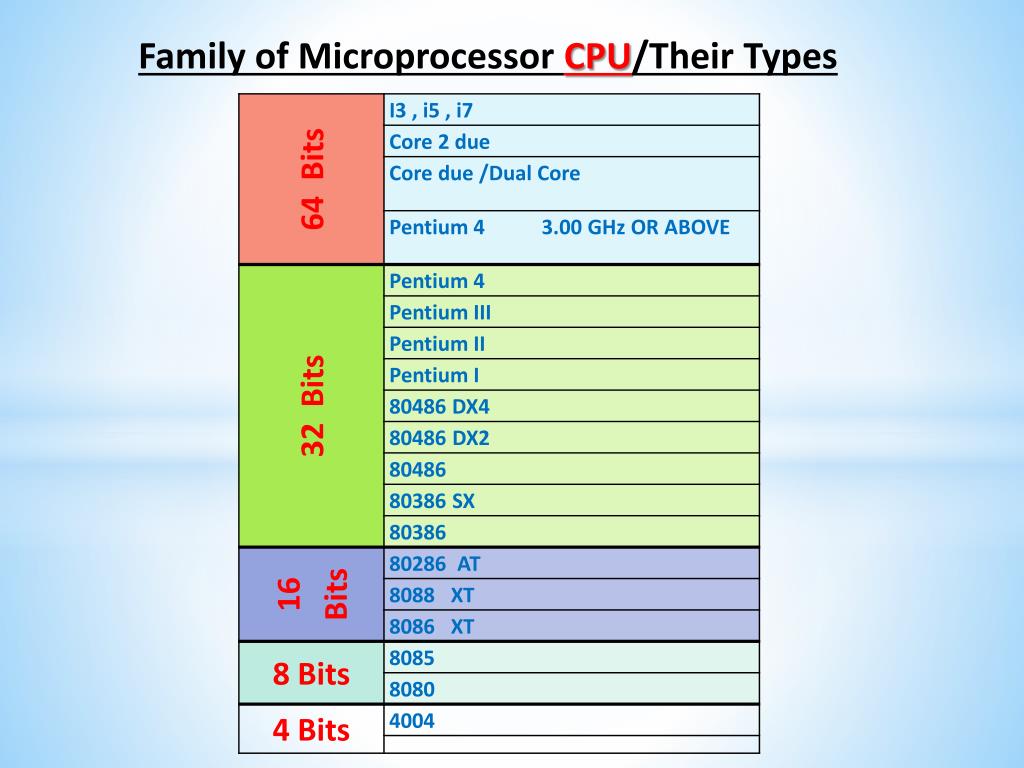 Family of Microprocessor CPU/Their Types

| | |
|---|---|
| 64 Bits | I3 , i5 , i7 |
| | Core 2 due |
| | Core due /Dual Core |
| | Pentium 4 3.00 GHz OR ABOVE |
| 32 Bits | Pentium 4 |
| | Pentium III |
| | Pentium II |
| | Pentium I |
| | 80486 DX4 |
| | 80486 DX2 |
| | 80486 |
| | 80386 SX |
| | 80386 |
| 16 Bits | 80286 AT |
| | 8088 XT |
| | 8086 XT |
| 8 Bits | 8085 |
| | 8080 |
| 4 Bits | 4004 |
| | |